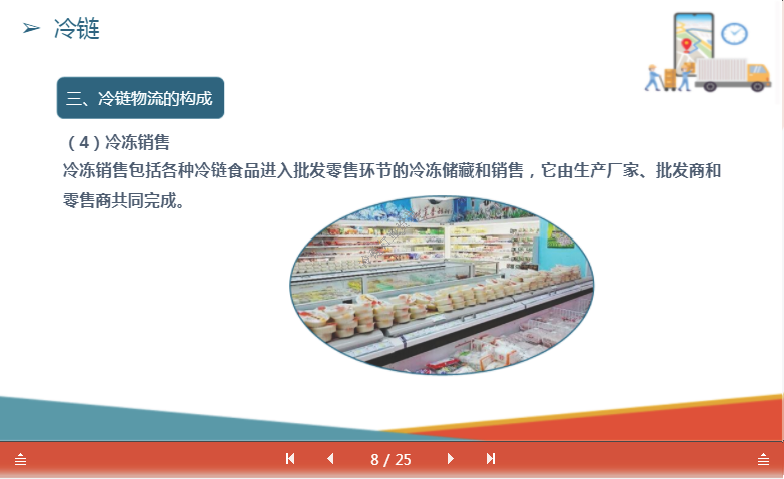 ➢ 冷链

三、冷链物流的构成

（4）冷冻销售

冷冻销售包括各种冷链食品进入批发零售环节的冷冻储藏和销售，它由生产厂家、批发商和零售商共同完成。

8 / 25